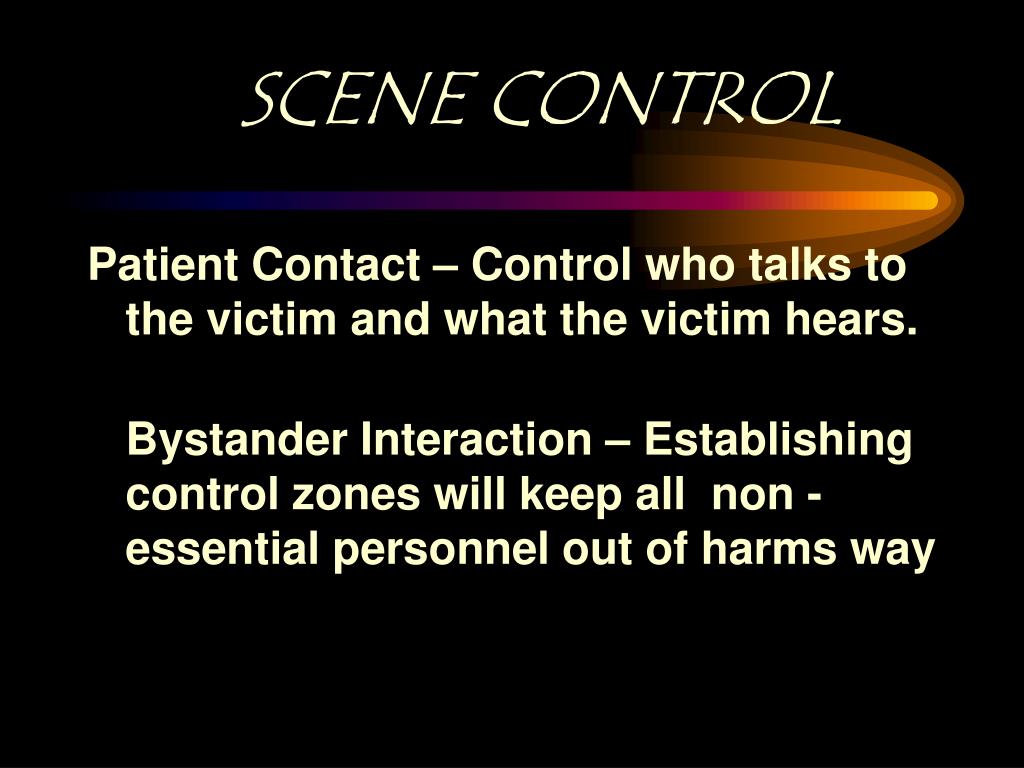 SCENE CONTROL

Patient Contact – Control who talks to the victim and what the victim hears.

Bystander Interaction – Establishing control zones will keep all non - essential personnel out of harms way